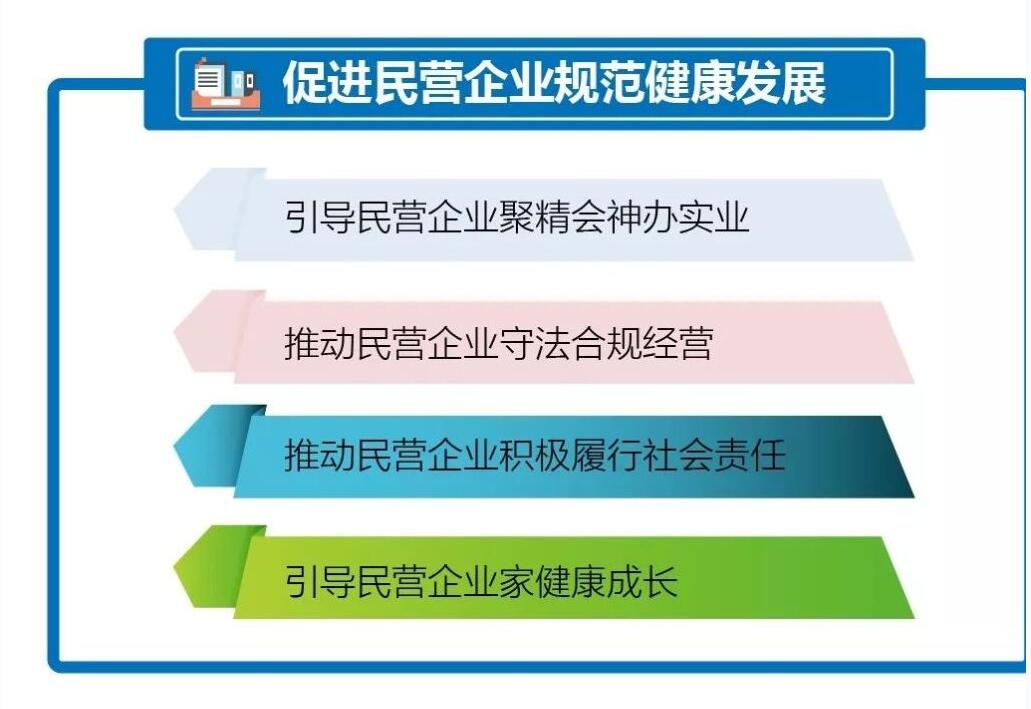 促进民营企业规范健康发展

引导民营企业聚精会神办实业

推动民营企业守法合规经营

推动民营企业积极履行社会责任

引导民营企业家健康成长